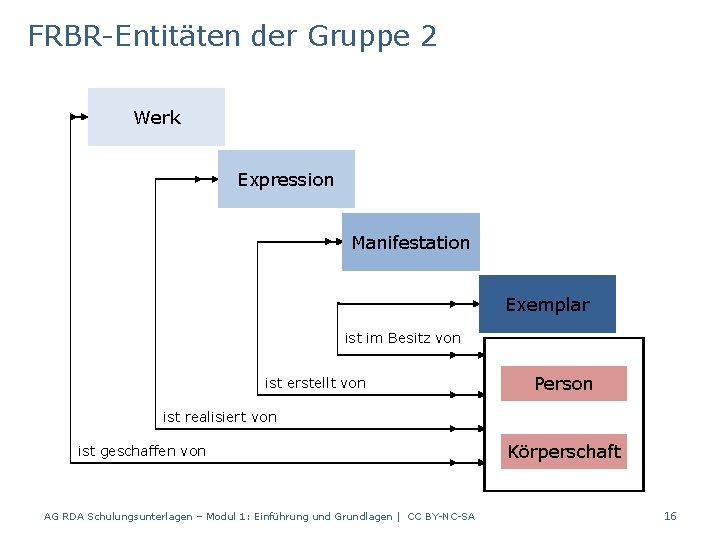 FRBR-Entitäten der Gruppe 2

Werk

Expression

Manifestation

Exemplar

ist im Besitz von

ist erstellt von

ist realisiert von

ist geschaffen von

Person

Körperschaft

AG RDA Schulungsunterlagen – Modul 1: Einführung und Grundlagen | CC BY-NC-SA

16